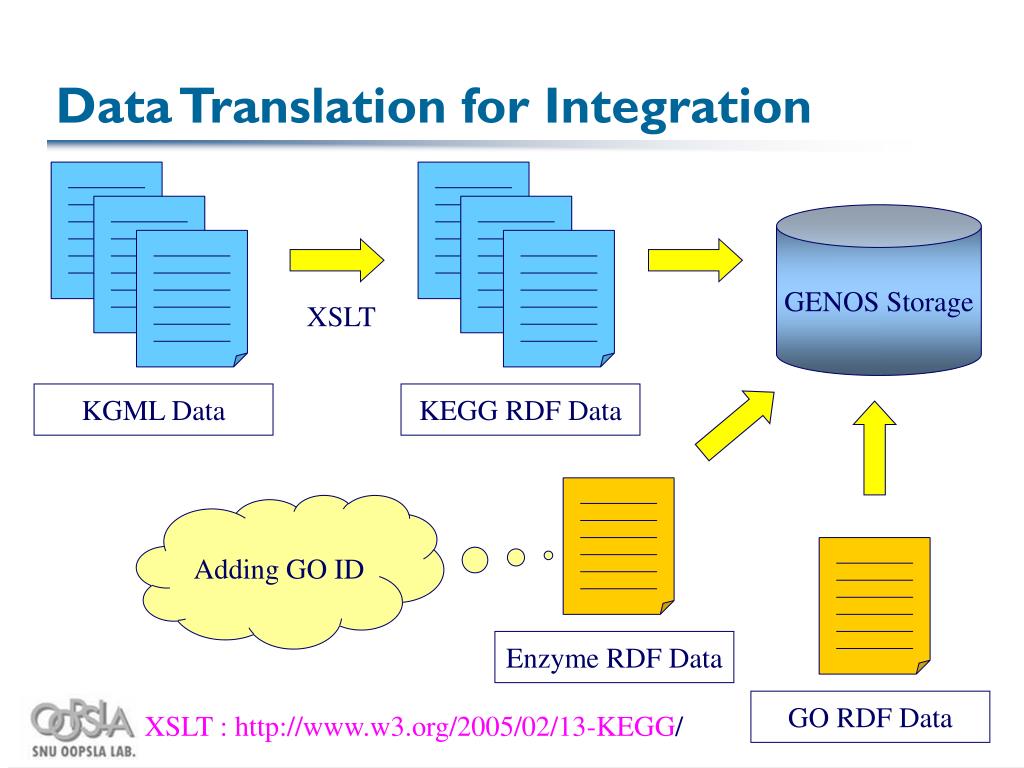 Data Translation for Integration

XSLT

GENOS Storage

KGML Data

KEGG RDF Data

Adding GO ID

Enzyme RDF Data

GO RDF Data

OOPSLA
SNU OOPSLA LAB.

XSLT : http://www.w3.org/2005/02/13-KEGG/